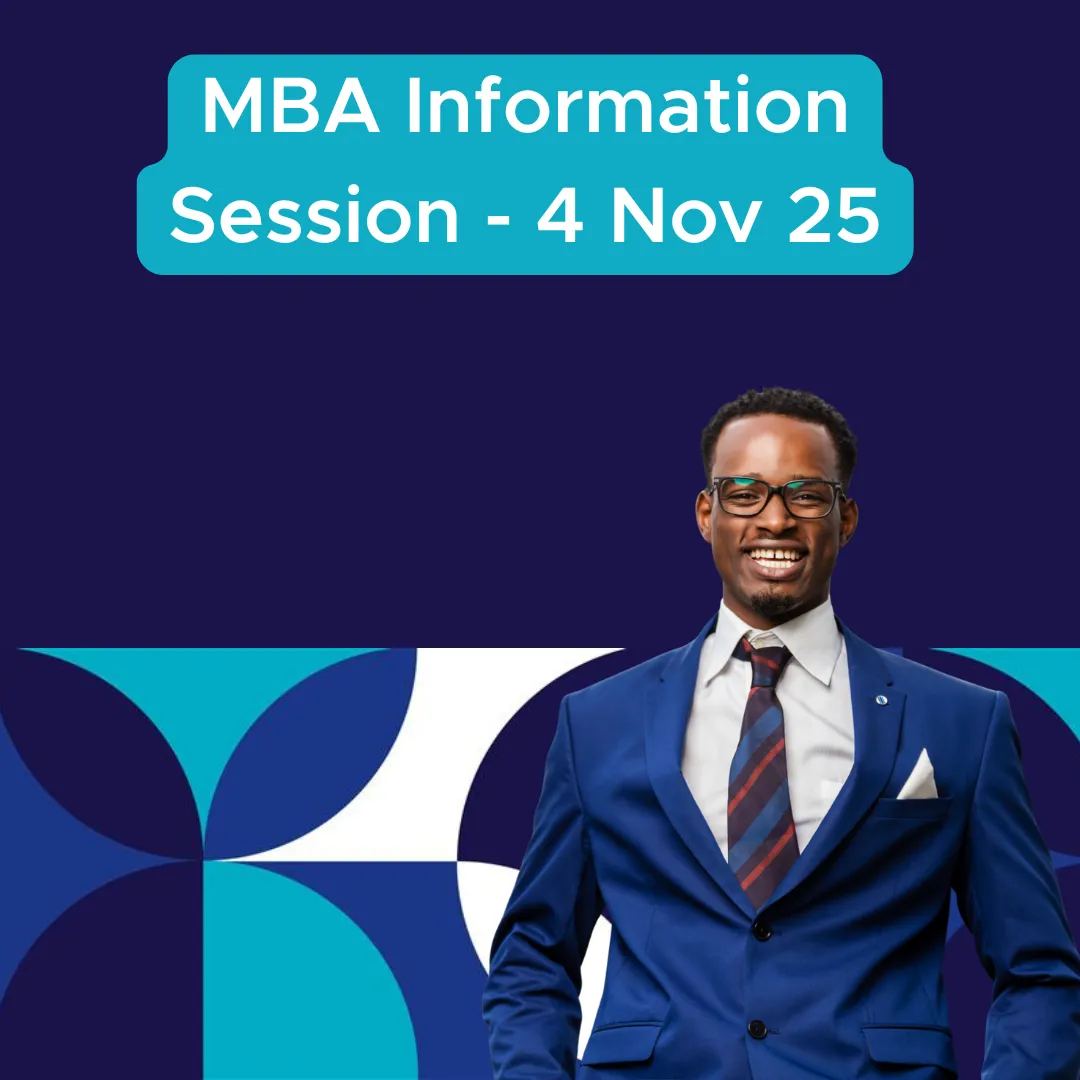 MBA Information Session - 4 Nov 25